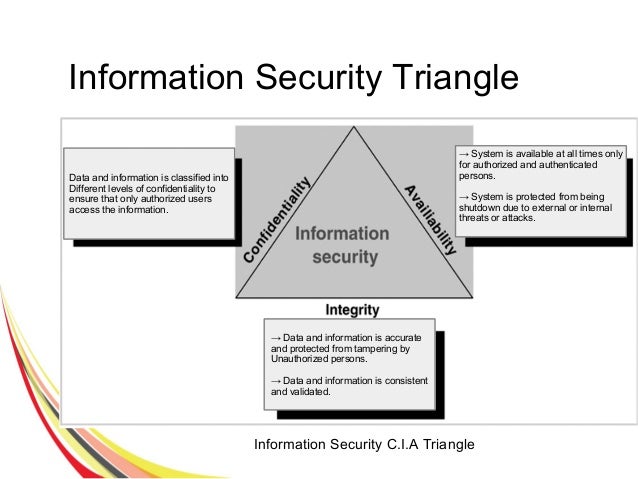 Information Security Triangle

Data and information is classified into Different levels of confidentiality to ensure that only authorized users access the information.

Confidentiality

Information security

Availiability

→ System is available at all times only for authorized and authenticated persons.

→ System is protected from being shutdown due to external or internal threats or attacks.

Integrity

→ Data and information is accurate and protected from tampering by Unauthorized persons.

→ Data and information is consistent and validated.

Information Security C.I.A Triangle